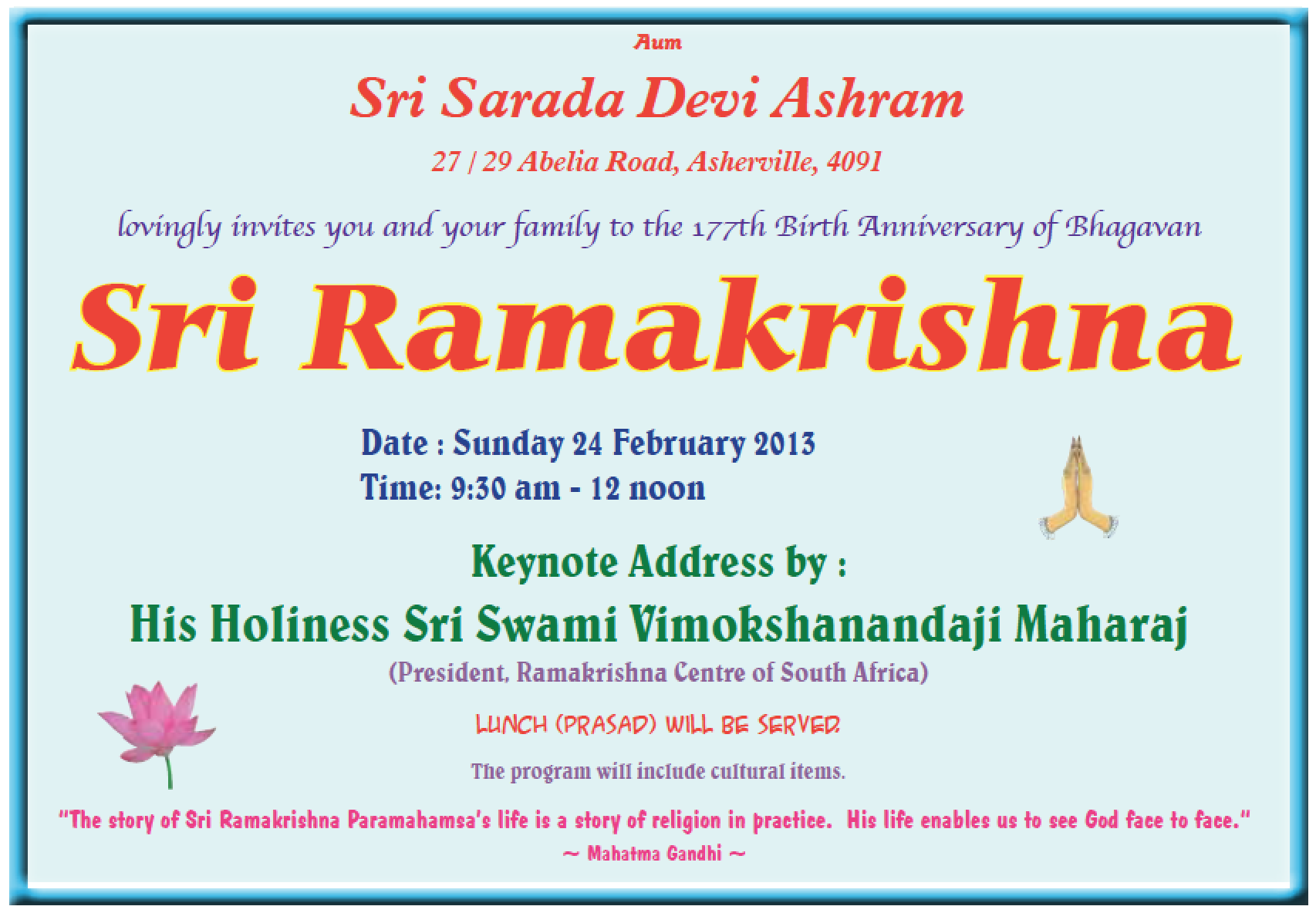 Aum

Sri Sarada Devi Ashram

27 / 29 Abelia Road, Asherville, 4091

lovingly invites you and your family to the 177th Birth Anniversary of Bhagavan

Sri Ramakrishna

Date : Sunday 24 February 2013
Time: 9:30 am - 12 noon

Keynote Address by :

His Holiness Sri Swami Vimokshanandaji Maharaj

(President, Ramakrishna Centre of South Africa)

LUNCH (PRASAD) WILL BE SERVED.

The program will include cultural items.

"The story of Sri Ramakrishna Paramahamsa's life is a story of religion in practice. His life enables us to see God face to face."
~ Mahatma Gandhi ~